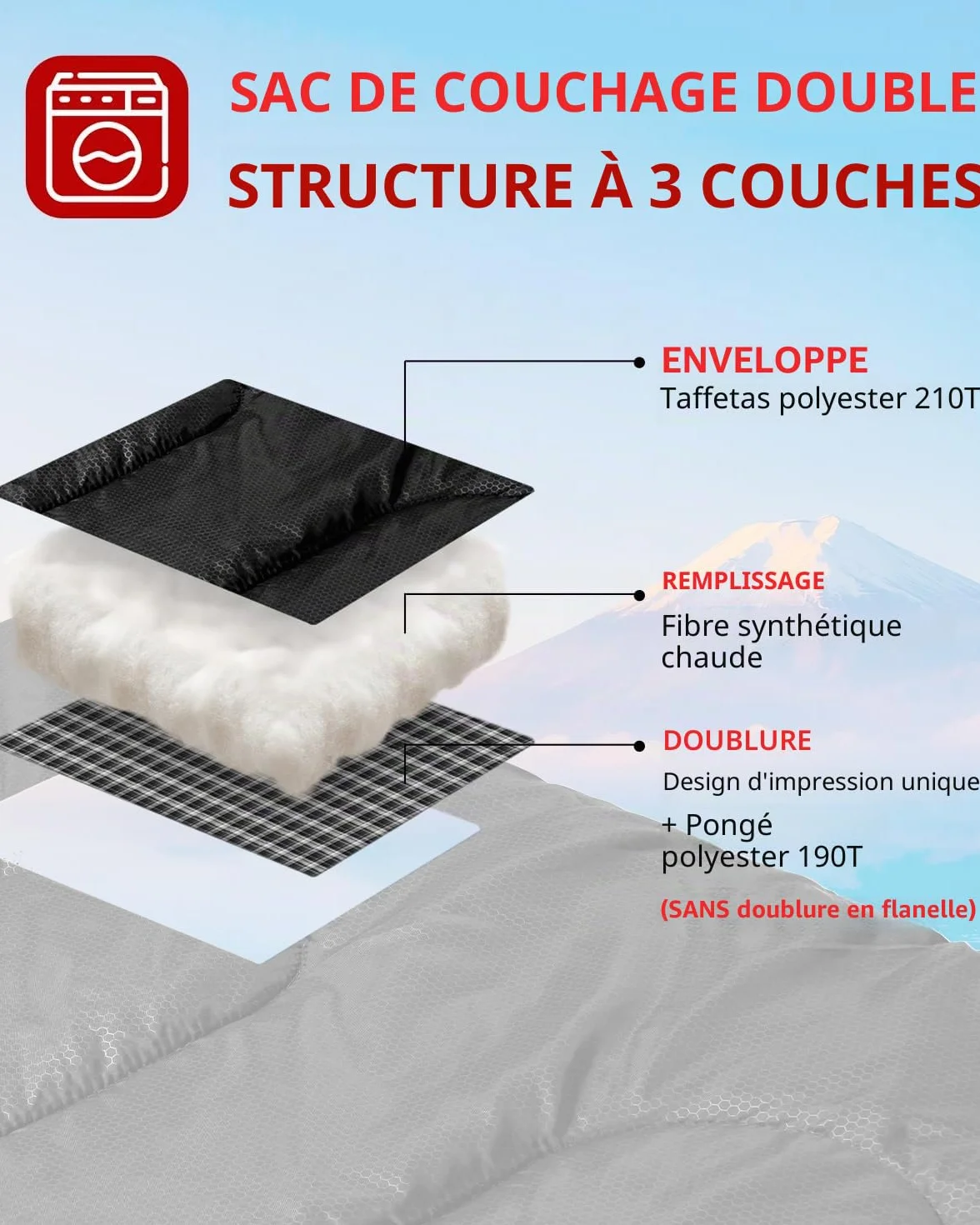 SAC DE COUCHAGE DOUBLE
STRUCTURE À 3 COUCHES

ENVELOPPE
Taffetas polyester 210T

REMPLISSAGE
Fibre synthétique chaude

DOUBLURE
Design d'impression unique
+ Pongé polyester 190T
(SANS doublure en flanelle)